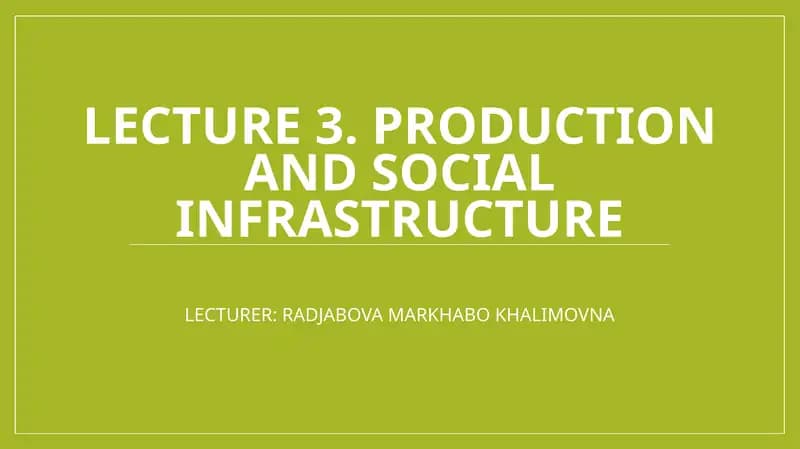 LECTURE 3. PRODUCTION AND SOCIAL INFRASTRUCTURE

LECTURER: RADJABOVA MARKHABO KHALIMOVNA